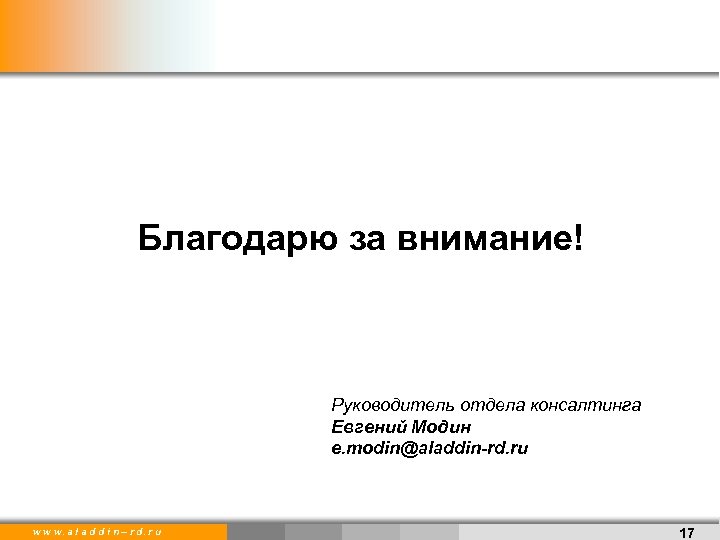 Благодарю за внимание!

Руководитель отдела консалтинга
Евгений Модин
e.modin@aladdin-rd.ru

www.aladdin-rd.ru

17